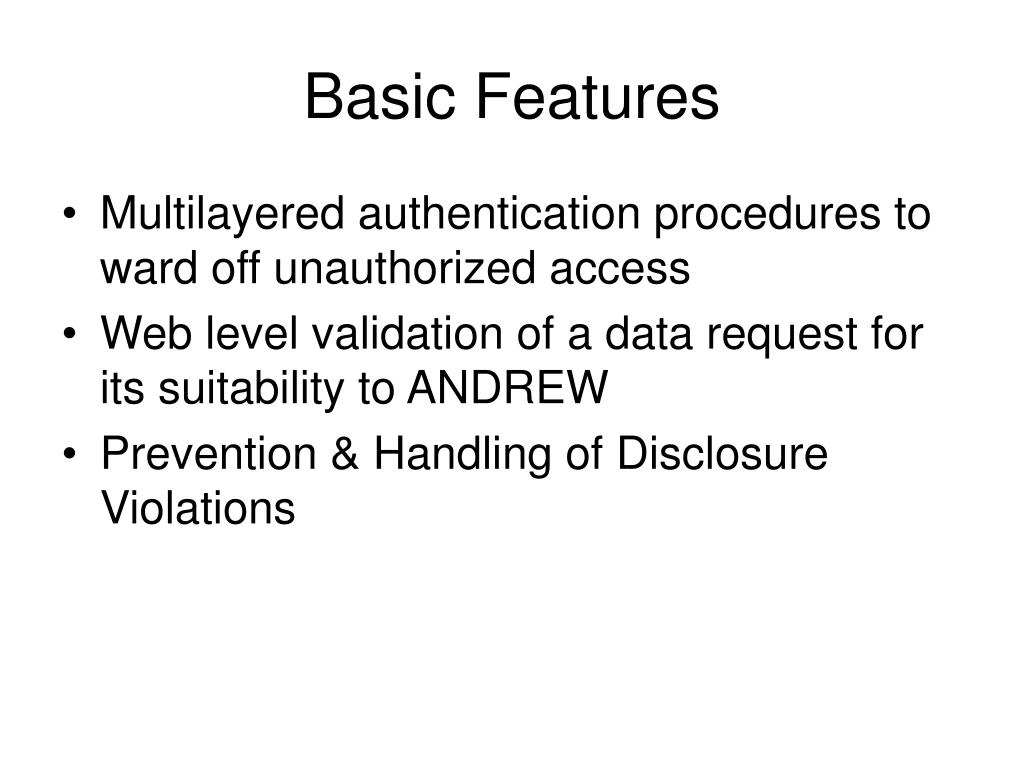 Basic Features

• Multilayered authentication procedures to ward off unauthorized access
• Web level validation of a data request for its suitability to ANDREW
• Prevention & Handling of Disclosure Violations